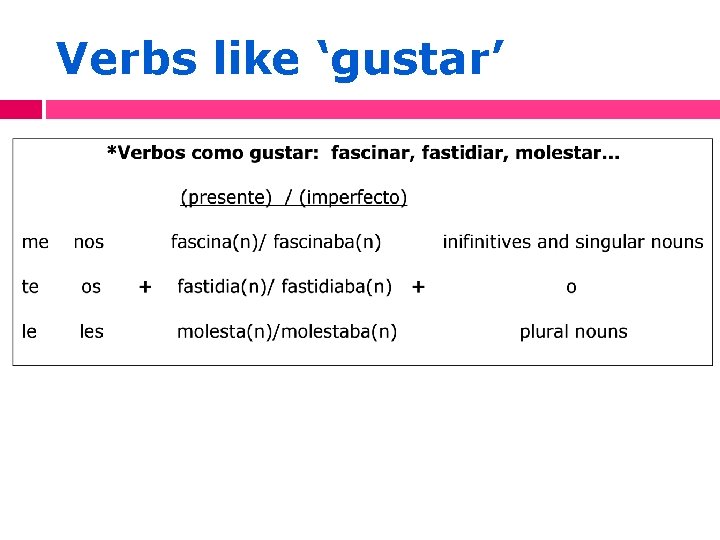 Verbs like ‘gustar’

*Verbos como gustar: fascinar, fastidiar, molestar…

(presente) / (imperfecto)

me nos fascina(n)/ fascinaba(n) inifinitives and singular nouns

te os + fastidia(n)/ fastidiaba(n) + o

le les molesta(n)/molestaba(n) plural nouns